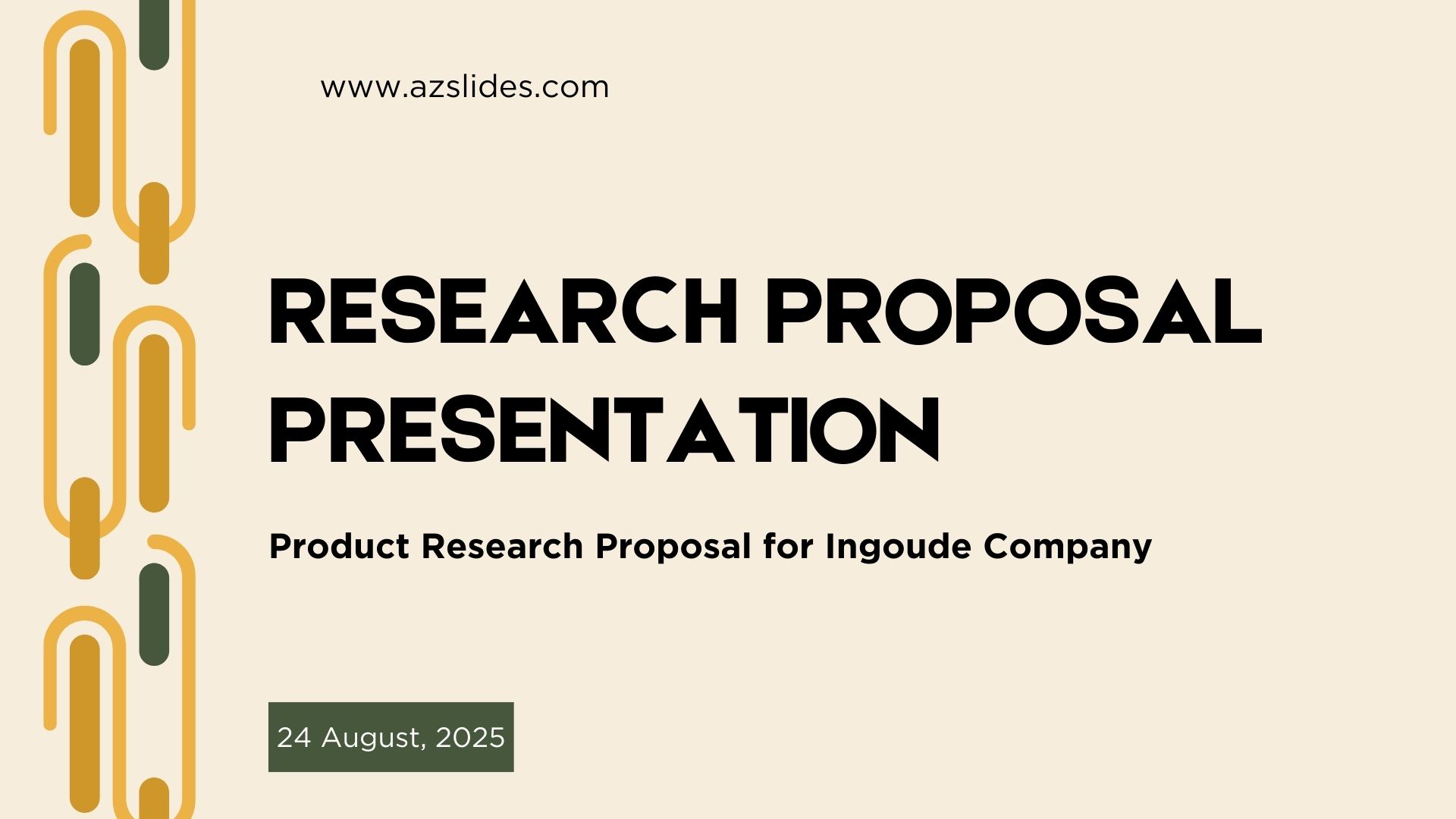 www.azslides.com

RESEARCH PROPOSAL PRESENTATION

Product Research Proposal for Ingoude Company

24 August, 2025